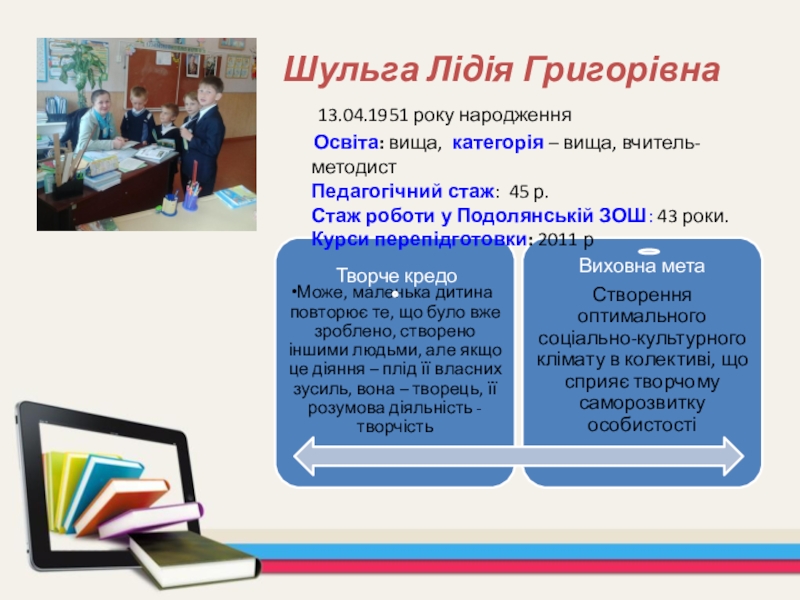 Шульга Лідія Григорівна

13.04.1951 року народження

Освіта: вища, категорія – вища, вчитель-методист
Педагогічний стаж: 45 р.
Стаж роботи у Подолянській ЗОШ: 43 роки.
Курси перепідготовки: 2011 р

Творче кредо

•Може, маленька дитина повторює те, що було вже зроблено, створено іншими людьми, але якщо це діяння – плід її власних зусиль, вона – творець, її розумова діяльність - творчість

Виховна мета

Створення оптимального соціально-культурного клімату в колективі, що сприяє творчому саморозвитку особистості